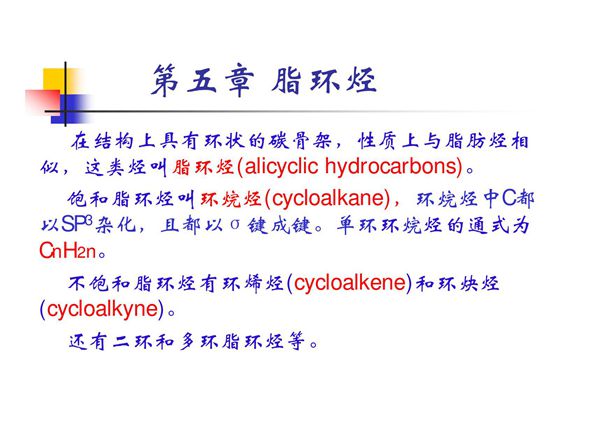 第五章 脂环烃

在结构上具有环状的碳骨架，性质上与脂肪烃相似，这类烃叫脂环烃(alicyclic hydrocarbons)。

饱和脂环烃叫环烷烃(cycloalkane)，环烷烃中C都以$SP^3$杂化，且都以σ键成键。单环环烷烃的通式为$C_nH_{2n}$。

不饱和脂环烃有环烯烃(cycloalkene)和环炔烃(cycloalkyne)。

还有二环和多环脂环烃等。